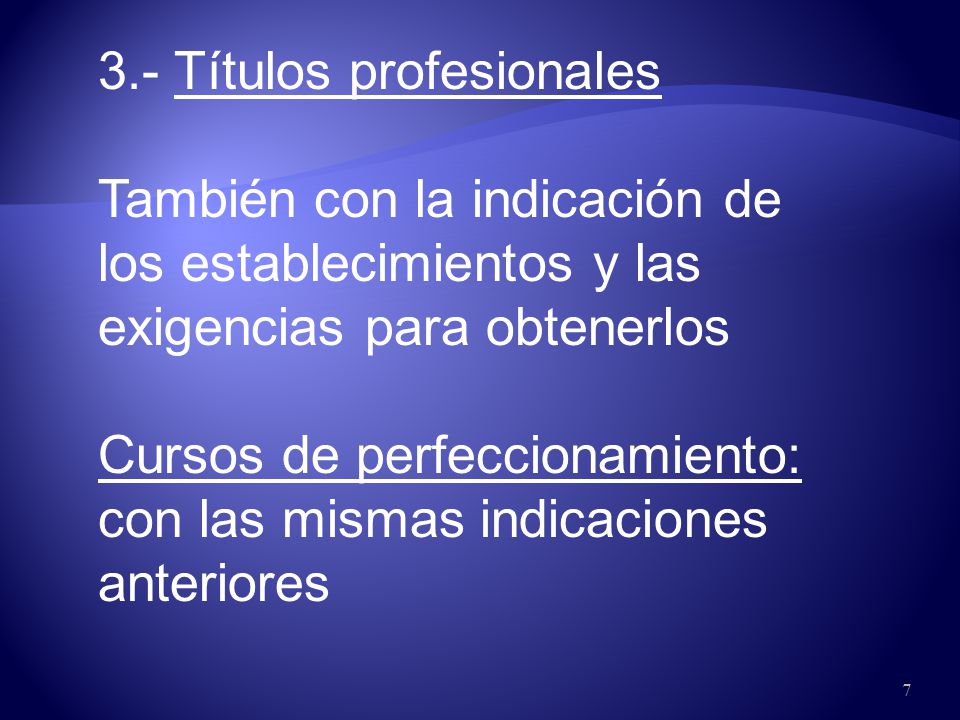 3.- Títulos profesionales

También con la indicación de los establecimientos y las exigencias para obtenerlos

Cursos de perfeccionamiento: con las mismas indicaciones anteriores

7